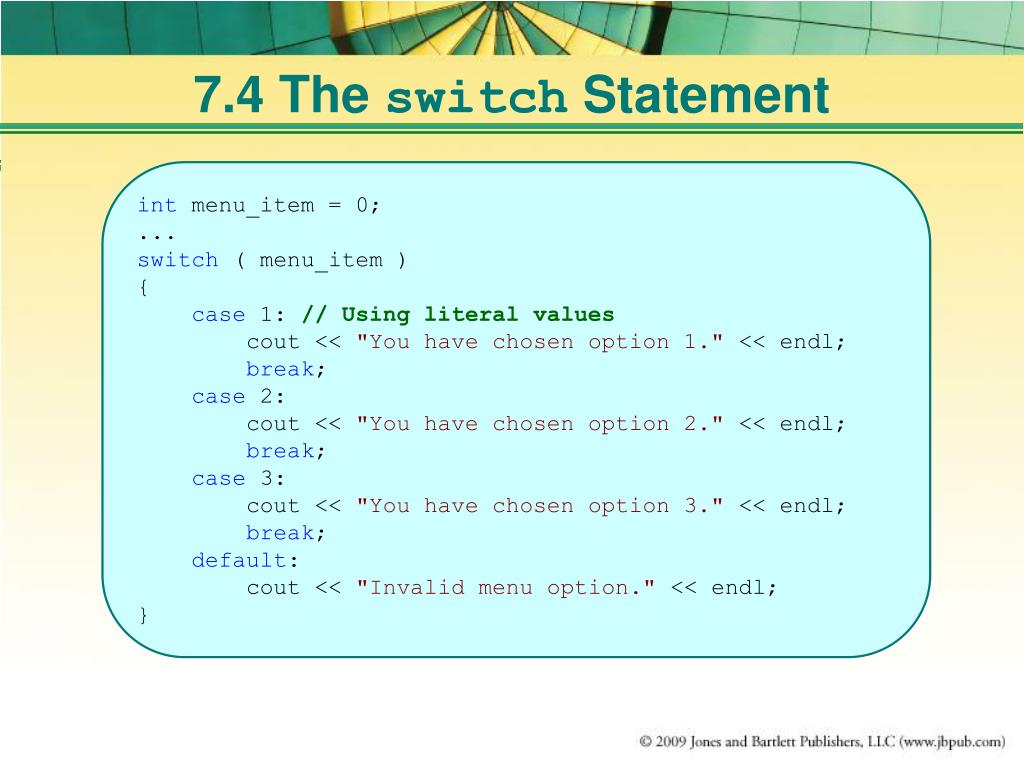 7.4 The switch Statement

int menu_item = 0;
...
switch ( menu_item )
{
case 1: // Using literal values
cout << "You have chosen option 1." << endl;
break;
case 2:
cout << "You have chosen option 2." << endl;
break;
case 3:
cout << "You have chosen option 3." << endl;
break;
default:
cout << "Invalid menu option." << endl;
}

© 2009 Jones and Bartlett Publishers, LLC (www.jbpub.com)